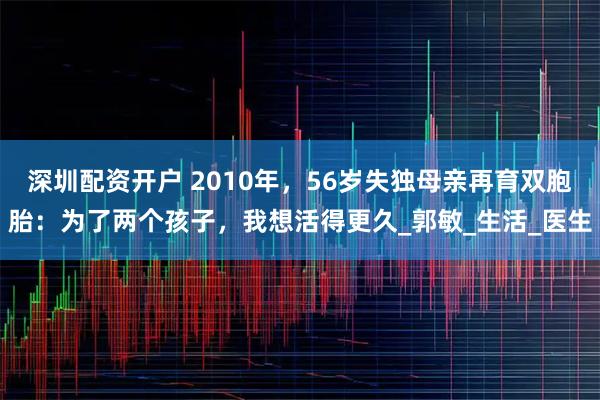 深圳配资开户 2010年，56岁失独母亲再育双胞胎：为了两个孩子，我想活得更久_郭敏_生活_医生